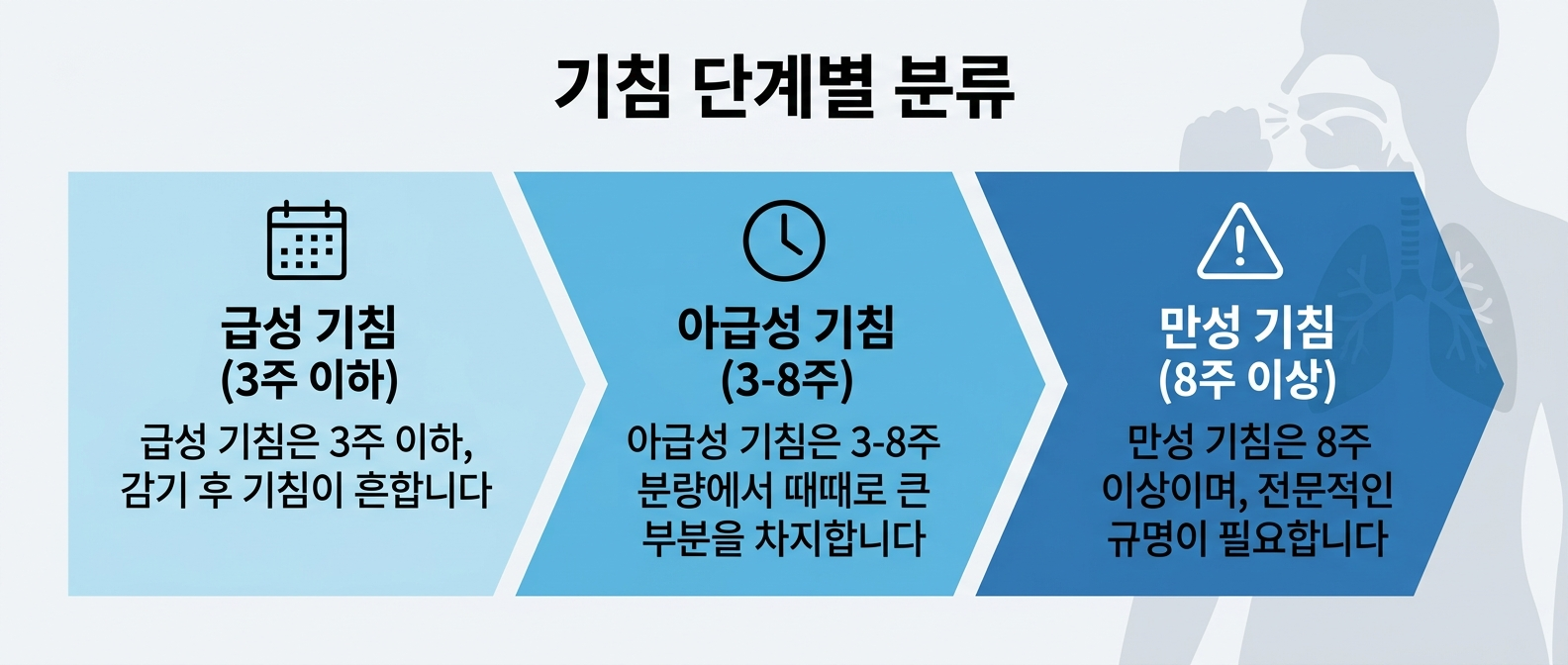 기침 단계별 분류

급성 기침
(3주 이하)
급성 기침은 3주 이하, 감기 후 기침이 흔합니다

아급성 기침
(3-8주)
아급성 기침은 3-8주 분량에서 때때로 큰 부분을 차지합니다

만성 기침
(8주 이상)
만성 기침은 8주 이상이며, 전문적인 규명이 필요합니다